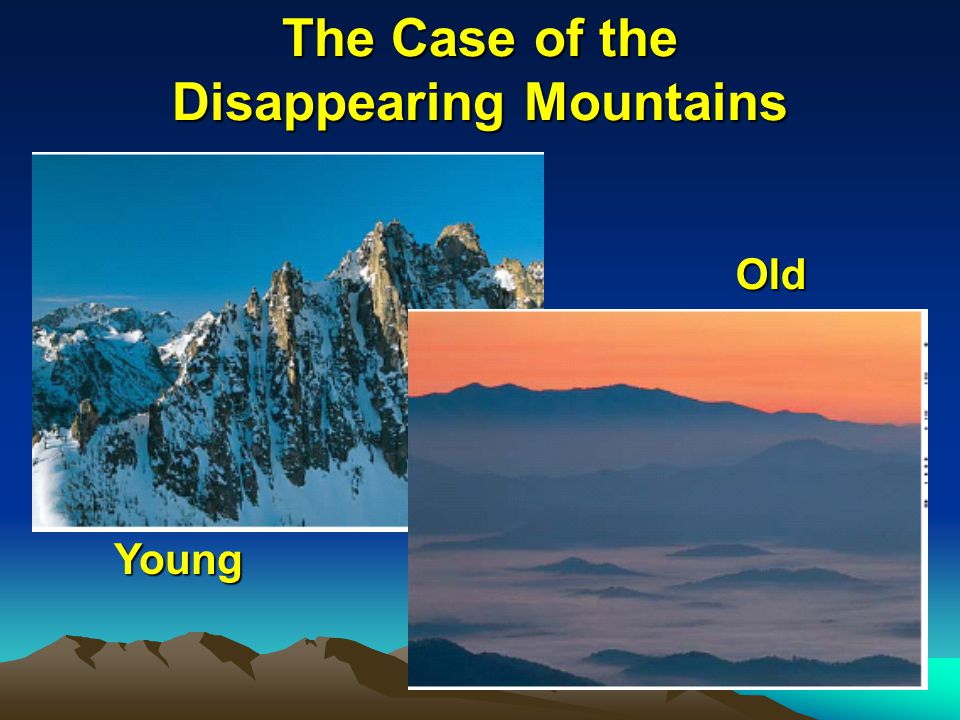 The Case of the Disappearing Mountains

Old

Young